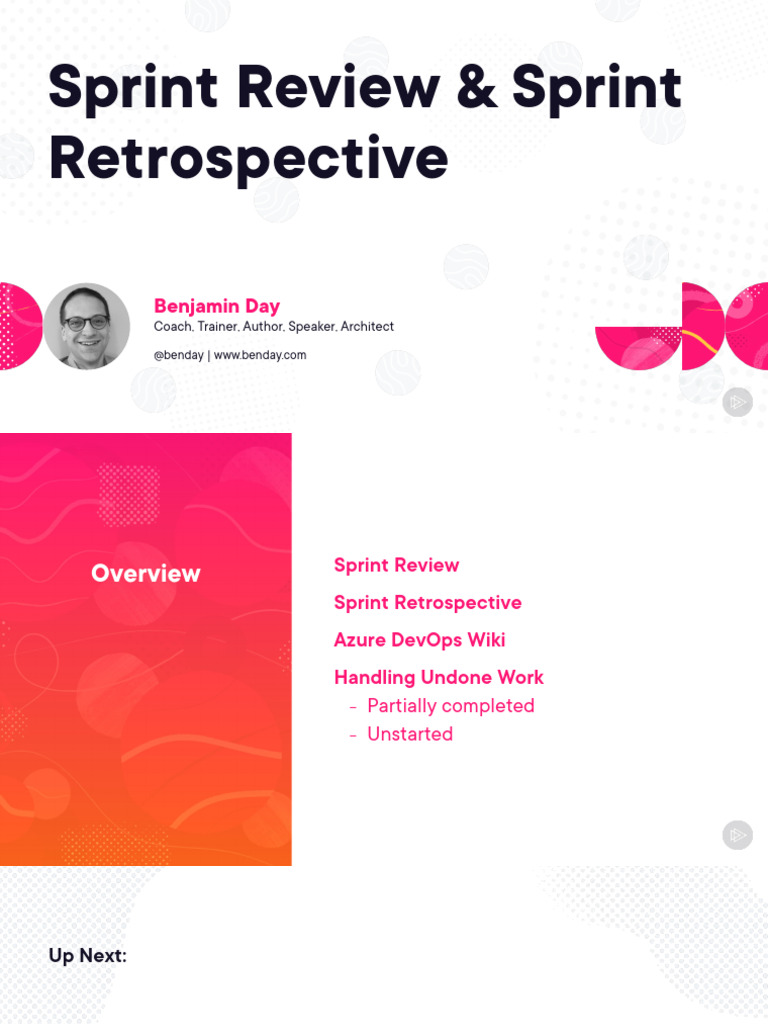 Sprint Review & Sprint Retrospective

Benjamin Day
Coach, Trainer, Author, Speaker, Architect
@benday | www.benday.com

Overview

Sprint Review
Sprint Retrospective
Azure DevOps Wiki
Handling Undone Work
- Partially completed
- Unstarted

Up Next: